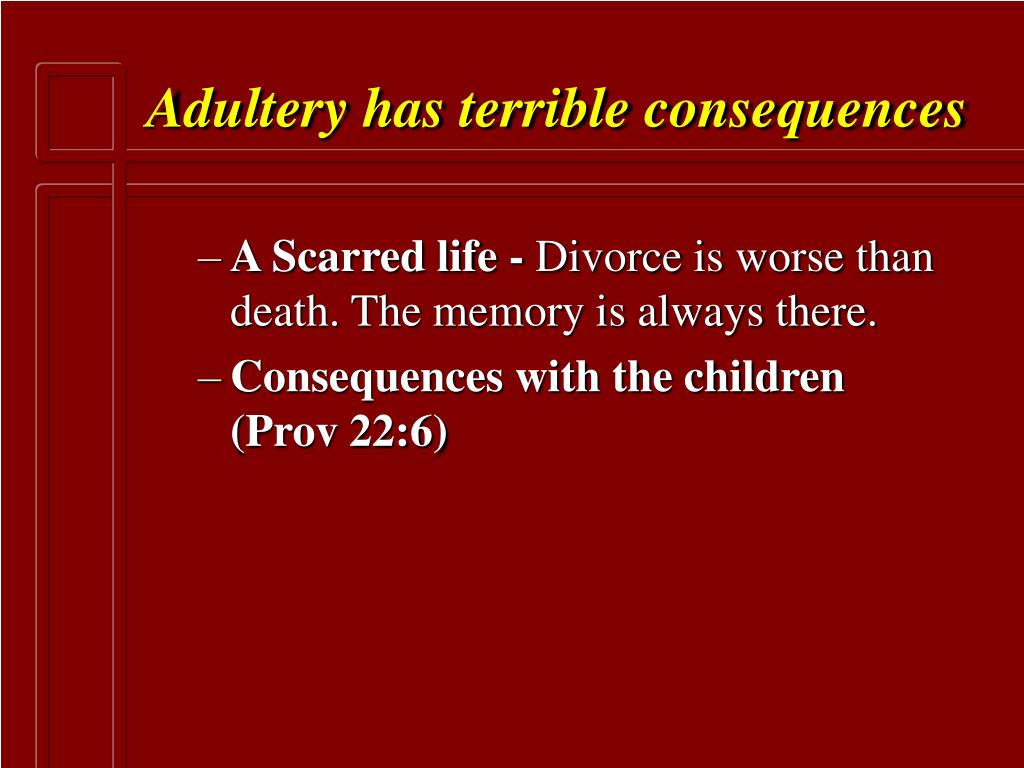 Adultery has terrible consequences

– A Scarred life - Divorce is worse than death. The memory is always there.

– Consequences with the children (Prov 22:6)